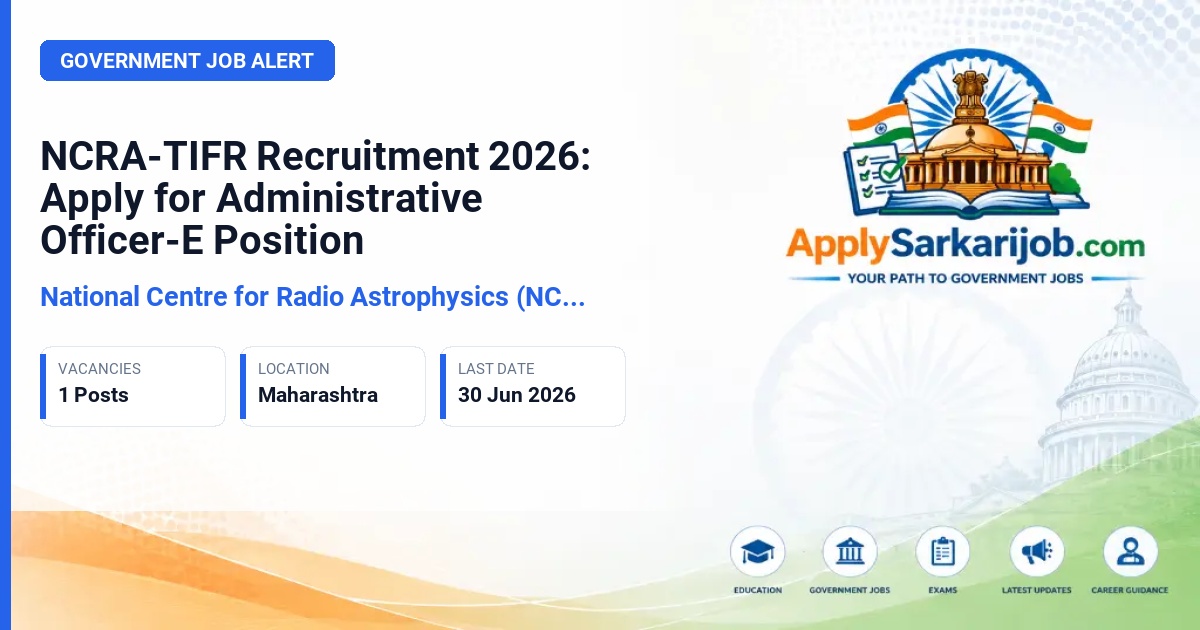 GOVERNMENT JOB ALERT

NCRA-TIFR Recruitment 2026: Apply for Administrative Officer-E Position

National Centre for Radio Astrophysics (NC...

VACANCIES
1 Posts

LOCATION
Maharashtra

LAST DATE
30 Jun 2026

ApplySarkarijob.com
YOUR PATH TO GOVERNMENT JOBS

EDUCATION
GOVERNMENT JOBS
EXAMS
LATEST UPDATES
CAREER GUIDANCE